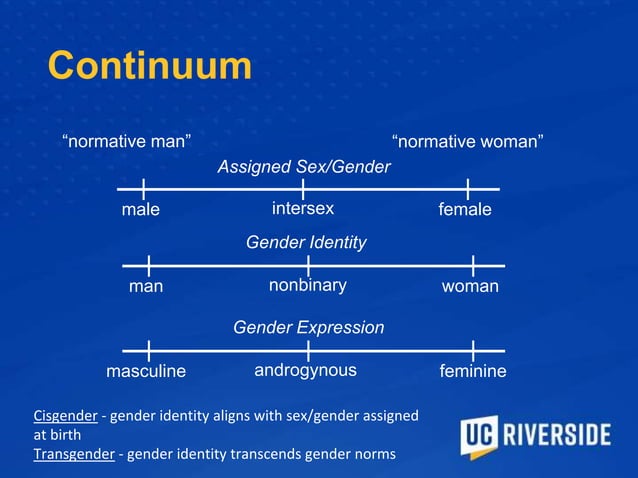 Continuum

“normative man” “normative woman”

Assigned Sex/Gender

male intersex female

Gender Identity

man nonbinary woman

Gender Expression

masculine androgynous feminine

Cisgender - gender identity aligns with sex/gender assigned at birth
Transgender - gender identity transcends gender norms

UC RIVERSIDE